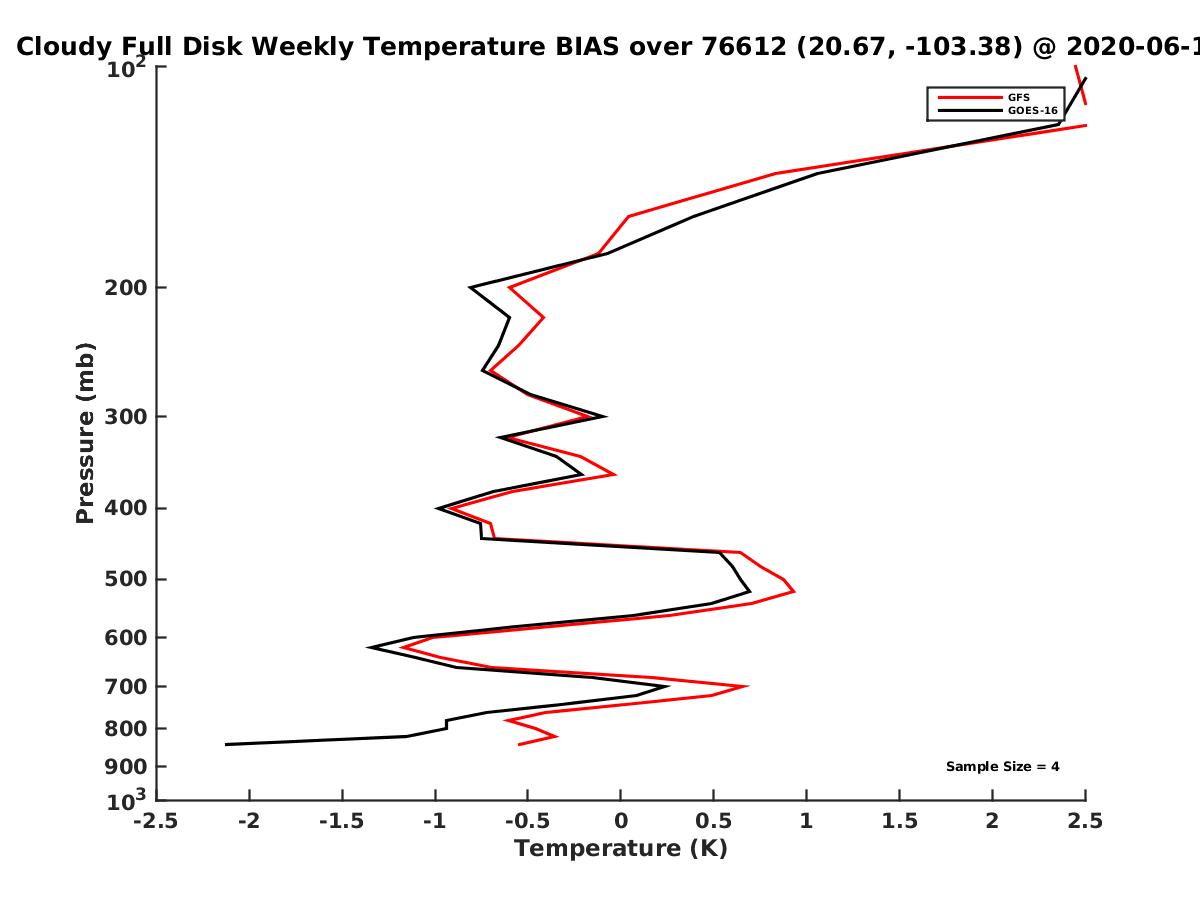 Cloudy Full Disk Weekly Temperature BIAS over 76612 (20.67, -103.38) @ 2020-06-1

GFS
GOES-16

Pressure (mb)

$10^2$
200
300
400
500
600
700
800
900
$10^3$

Sample Size = 4

-2.5
-2
-1.5
-1
-0.5
0
0.5
1
1.5
2
2.5

Temperature (K)